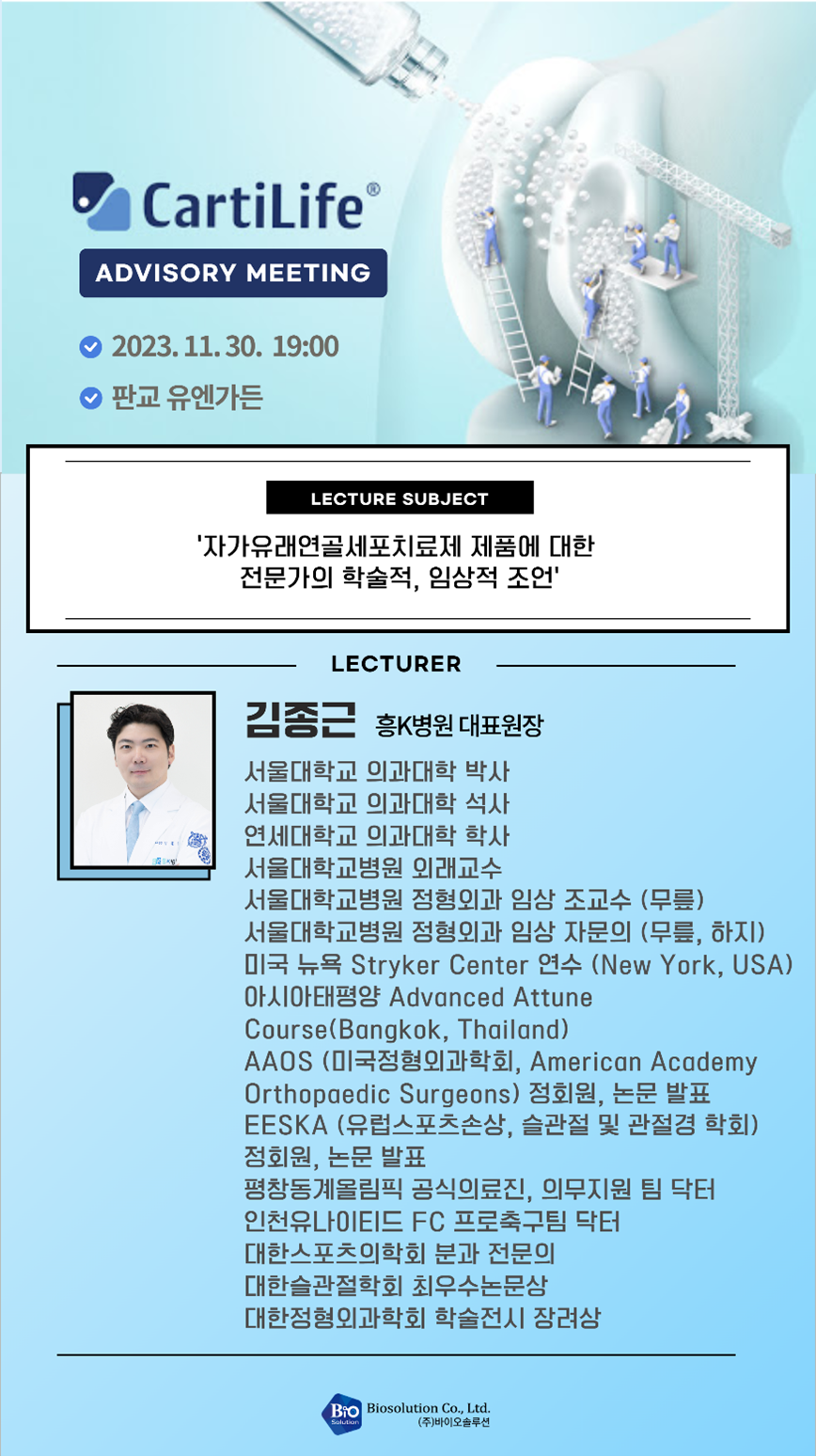 CartiLife®

ADVISORY MEETING

2023. 11. 30. 19:00

판교 유엔가든

LECTURE SUBJECT

'자가유래연골세포치료제 제품에 대한 전문가의 학술적, 임상적 조언'

LECTURER

김종근 흥K병원 대표원장

서울대학교 의과대학 박사
서울대학교 의과대학 석사
연세대학교 의과대학 학사
서울대학교병원 외래교수
서울대학교병원 정형외과 임상 조교수 (무릎)
서울대학교병원 정형외과 임상 자문의 (무릎, 하지)
미국 뉴욕 Stryker Center 연수 (New York, USA)
아시아태평양 Advanced Attune Course(Bangkok, Thailand)
AAOS (미국정형외과학회, American Academy Orthopaedic Surgeons) 정회원, 논문 발표
EESKA (유럽스포츠손상, 슬관절 및 관절경 학회) 정회원, 논문 발표
평창동계올림픽 공식의료진, 의무지원 팀 닥터
인천유나이티드 FC 프로축구팀 닥터
대한스포츠의학회 분과 전문의
대한슬관절학회 최우수논문상
대한정형외과학회 학술전시 장려상

BiO Solution Biosolution Co., Ltd. (주)바이오솔루션